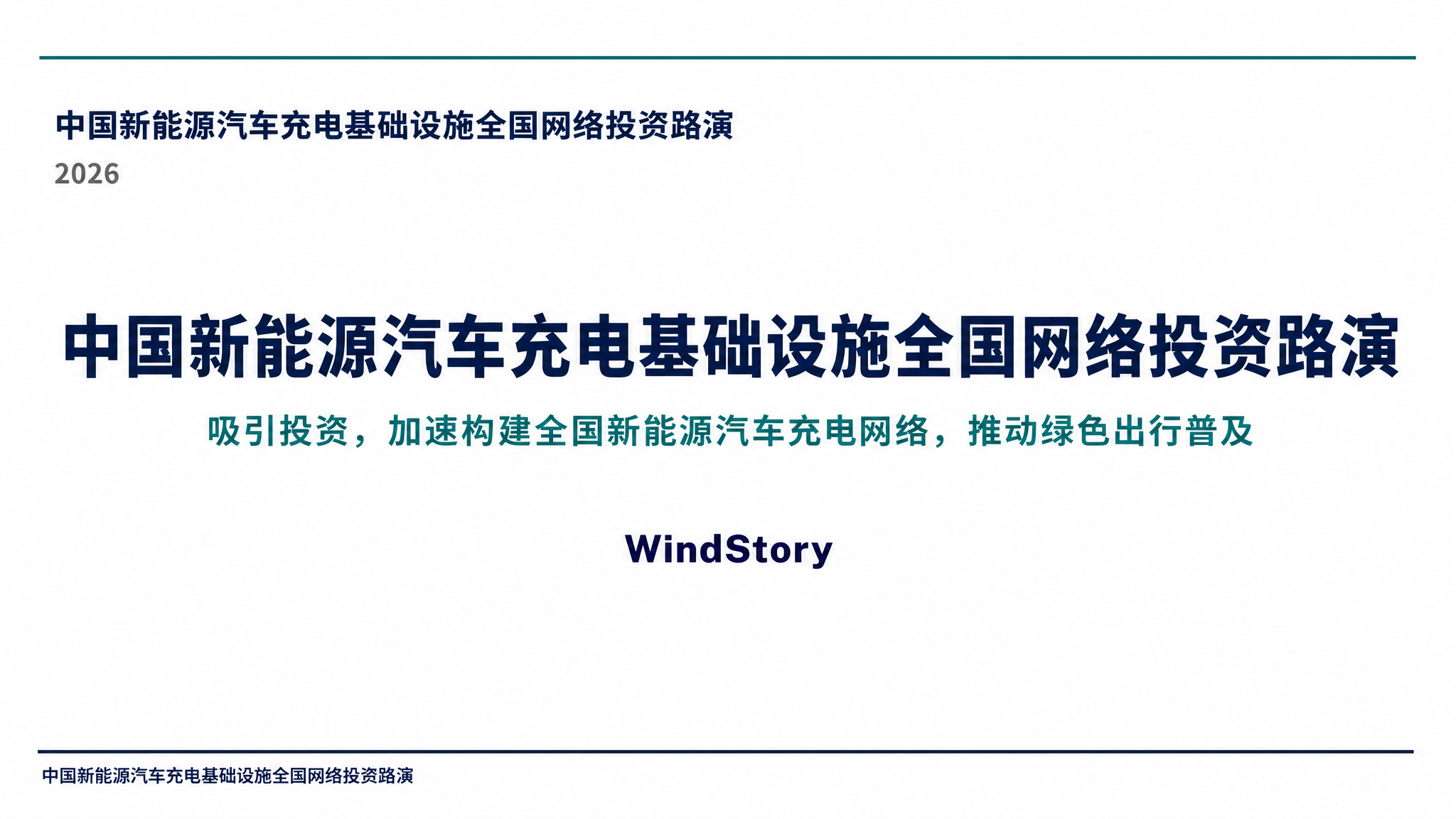 中国新能源汽车充电基础设施全国网络投资路演
2026

中国新能源汽车充电基础设施全国网络投资路演

吸引投资，加速构建全国新能源汽车充电网络，推动绿色出行普及

WindStory

中国新能源汽车充电基础设施全国网络投资路演